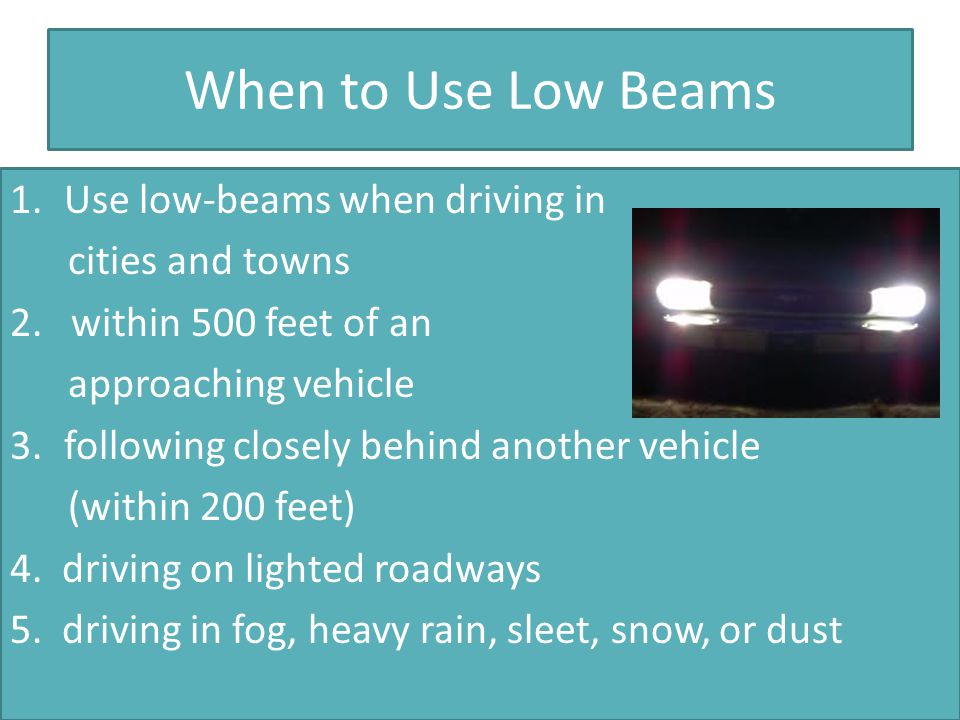 When to Use Low Beams

1. Use low-beams when driving in cities and towns
2. within 500 feet of an approaching vehicle
3. following closely behind another vehicle (within 200 feet)
4. driving on lighted roadways
5. driving in fog, heavy rain, sleet, snow, or dust